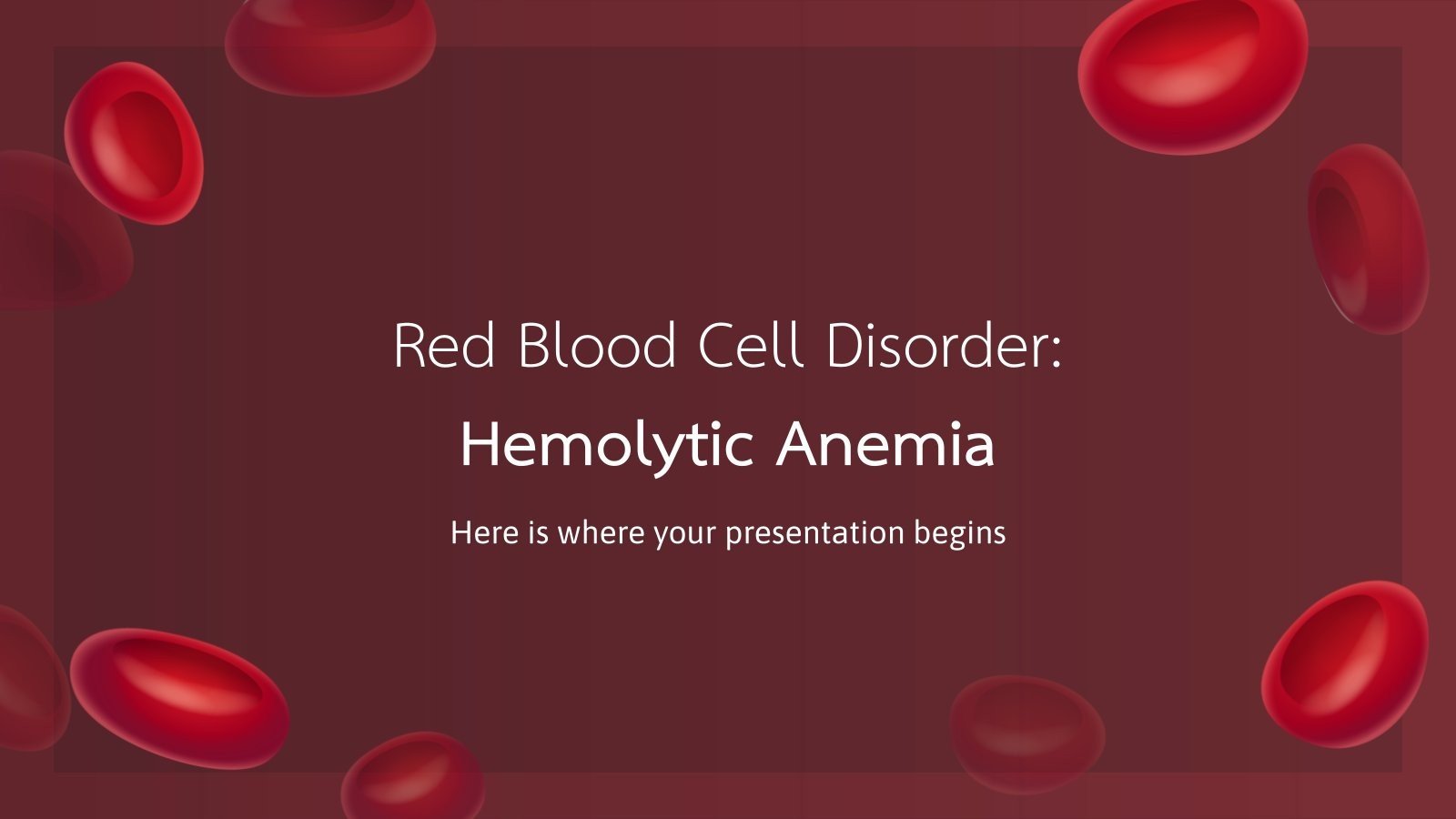 Red Blood Cell Disorder:
Hemolytic Anemia

Here is where your presentation begins